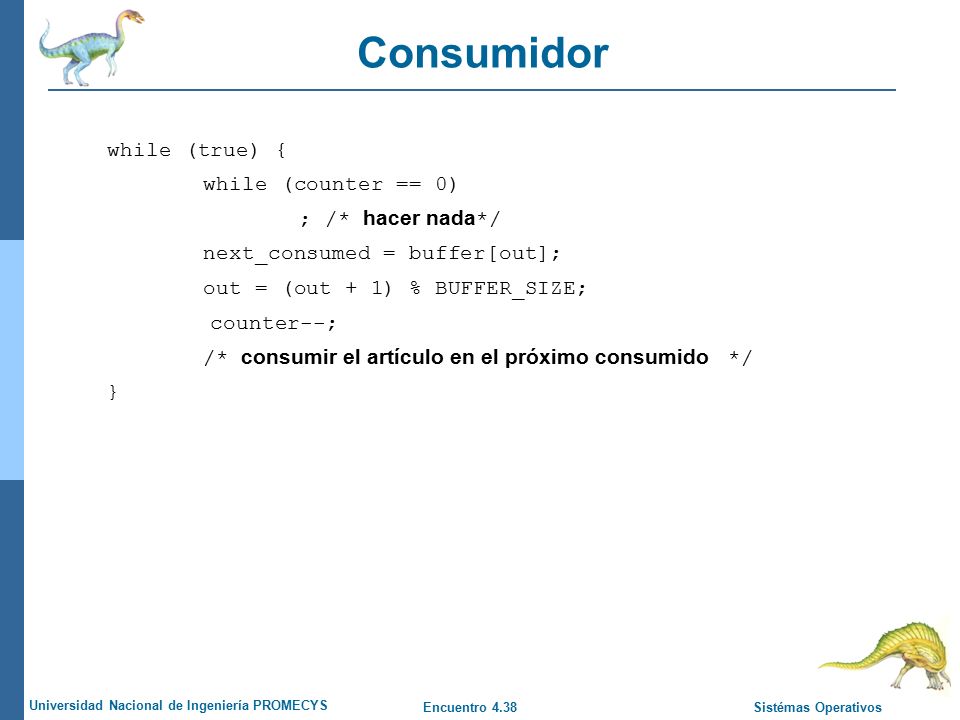 Consumidor

while (true) {
while (counter == 0)
; /* hacer nada*/
next_consumed = buffer[out];
out = (out + 1) % BUFFER_SIZE;
counter--;
/* consumir el artículo en el próximo consumido */
}

Universidad Nacional de Ingeniería PROMECYS
Encuentro 4.38
Sistémas Operativos